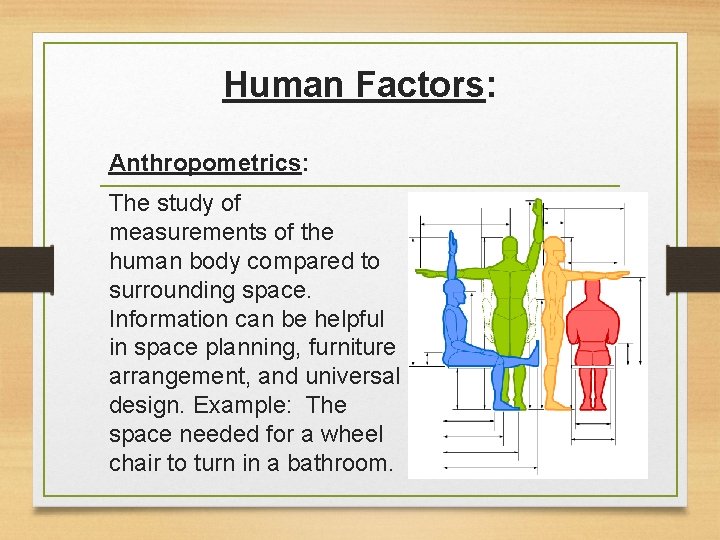 Human Factors:

Anthropometrics:

The study of measurements of the human body compared to surrounding space. Information can be helpful in space planning, furniture arrangement, and universal design. Example: The space needed for a wheel chair to turn in a bathroom.